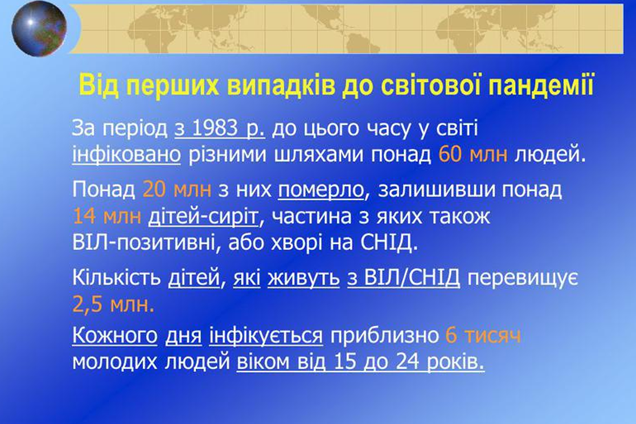 Від перших випадків до світової пандемії

За період з 1983 р. до цього часу у світі інфіковано різними шляхами понад 60 млн людей.

Понад 20 млн з них померло, залишивши понад 14 млн дітей-сиріт, частина з яких також ВІЛ-позитивні, або хворі на СНІД.

Кількість дітей, які живуть з ВІЛ/СНІД перевищує 2,5 млн.

Кожного дня інфікується приблизно 6 тисяч молодих людей віком від 15 до 24 років.